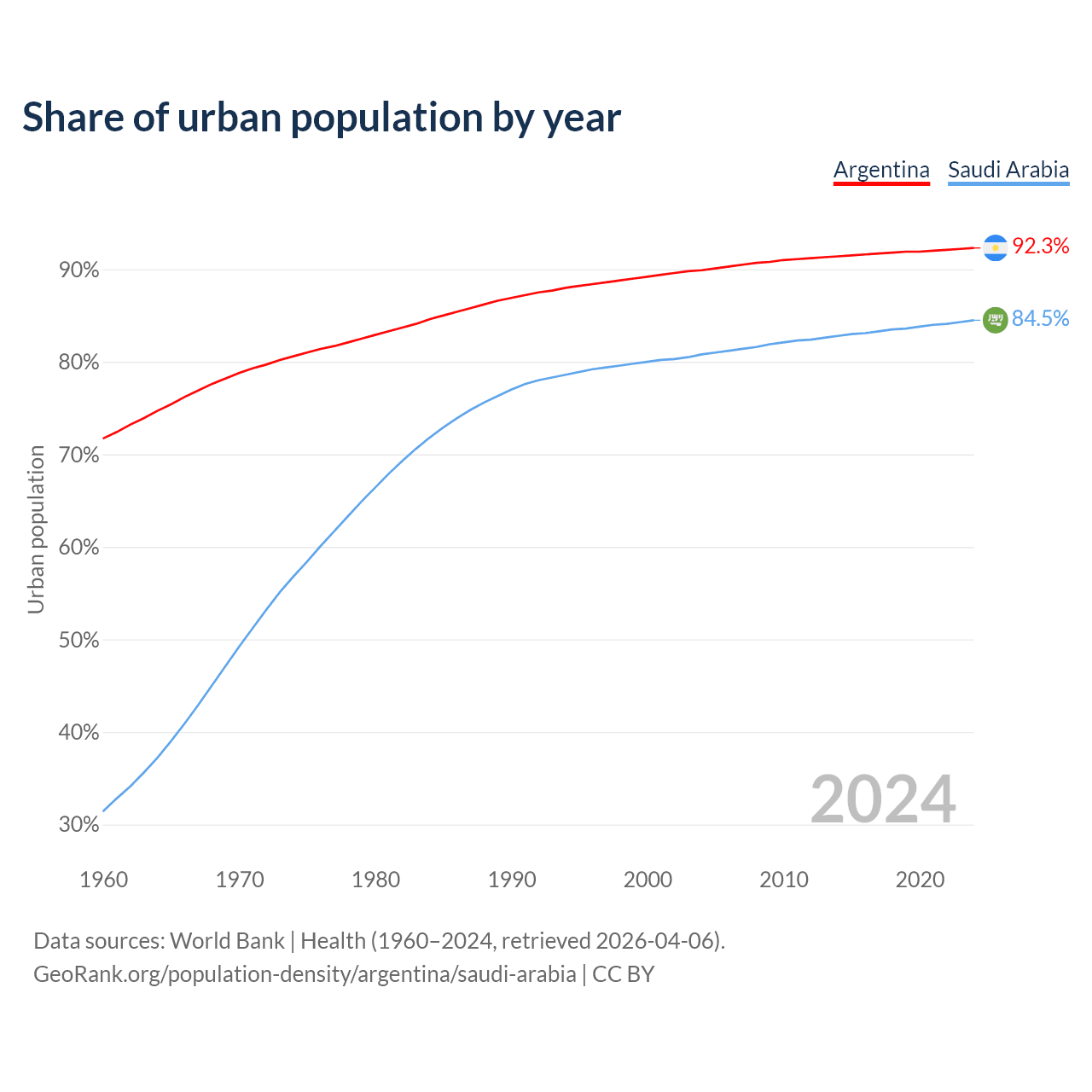 Share of urban population by year

Argentina
Saudi Arabia

92.3%
84.5%

Urban population

90%
80%
70%
60%
50%
40%
30%

2024

1960
1970
1980
1990
2000
2010
2020

Data sources: World Bank | Health (1960–2024, retrieved 2026-04-06).
GeoRank.org/population-density/argentina/saudi-arabia | CC BY